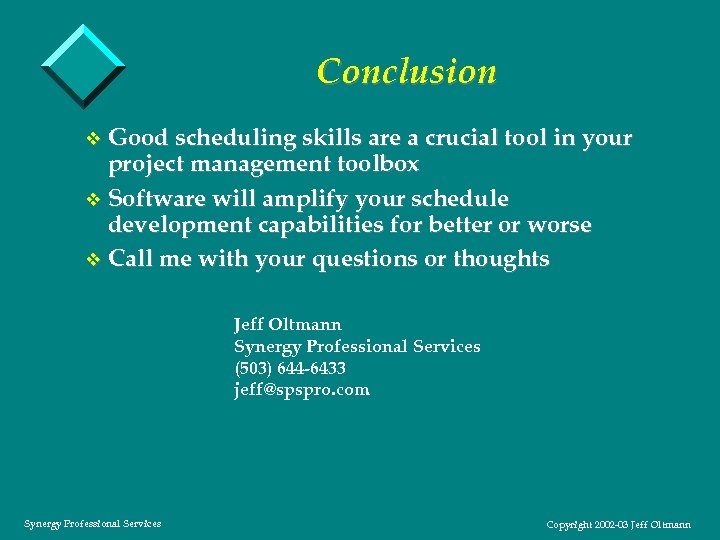 Conclusion

❖ Good scheduling skills are a crucial tool in your project management toolbox

❖ Software will amplify your schedule development capabilities for better or worse

❖ Call me with your questions or thoughts

Jeff Oltmann
Synergy Professional Services
(503) 644-6433
jeff@spspro.com

Synergy Professional Services

Copyright 2002-03 Jeff Oltmann